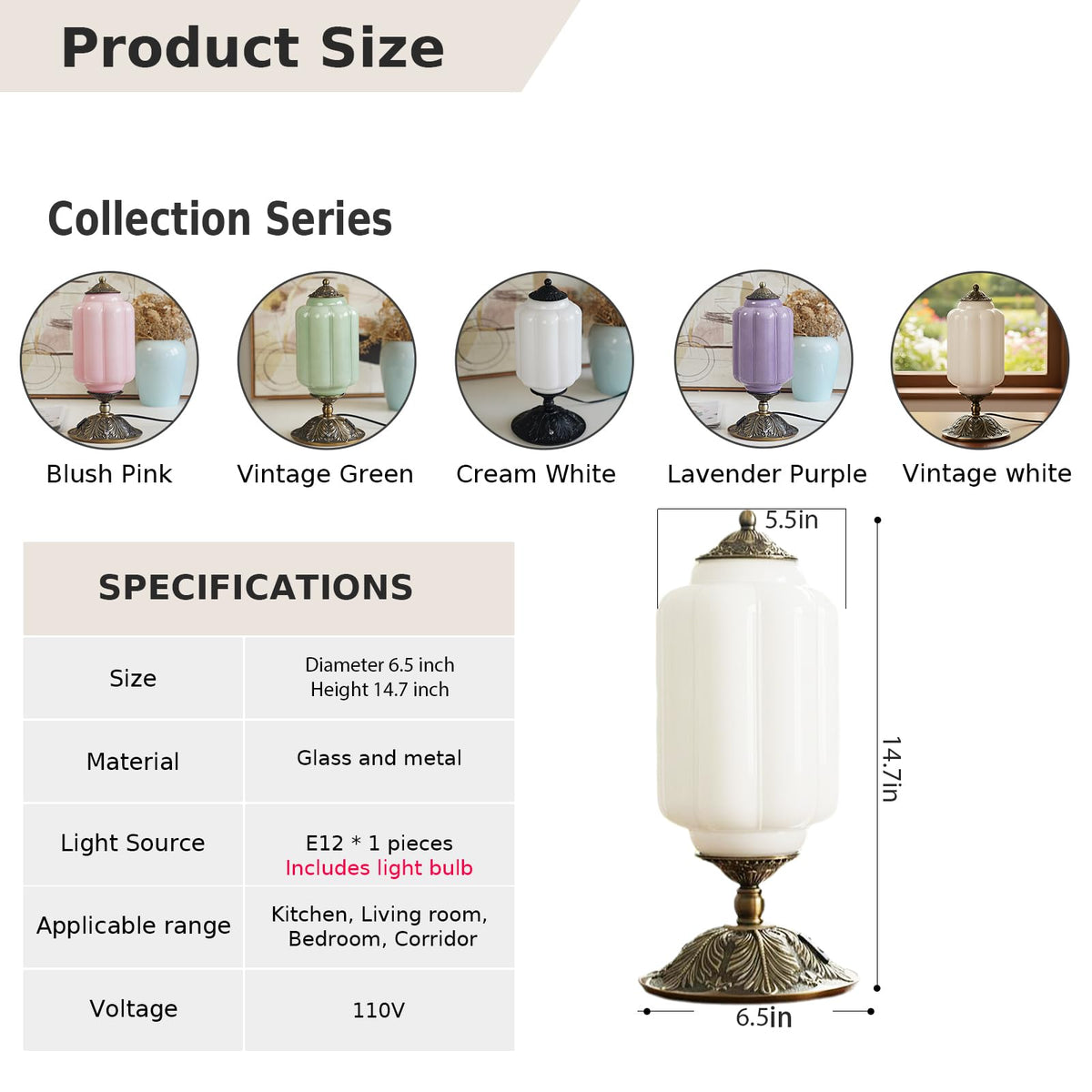 Product Size

Collection Series

Blush Pink

Vintage Green

Cream White

Lavender Purple

Vintage white

| SPECIFICATIONS | |
|---|---|
| Size | Diameter 6.5 inch Height 14.7 inch |
| Material | Glass and metal |
| Light Source | E12 * 1 pieces Includes light bulb |
| Applicable range | Kitchen, Living room, Bedroom, Corridor |
| Voltage | 110V |

5.5in

14.7in

6.5in